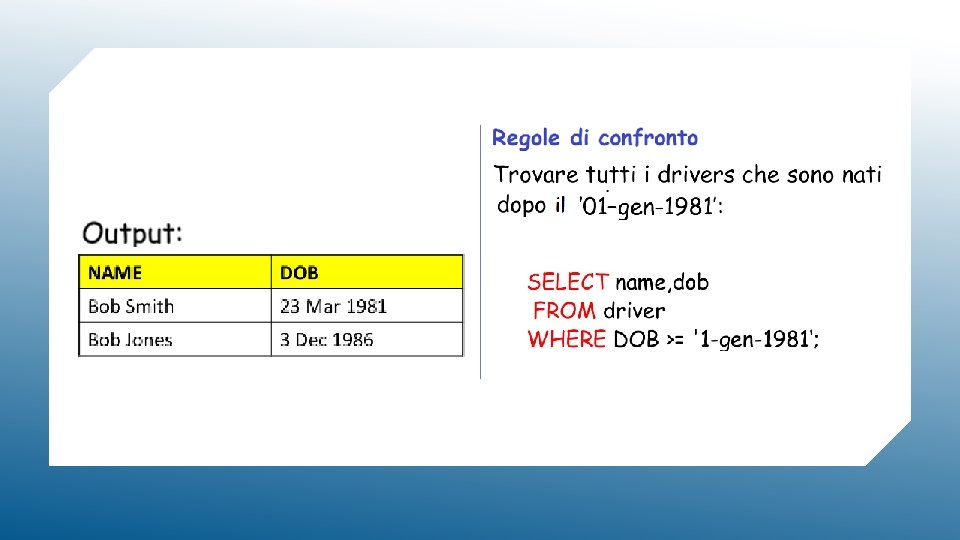 Output:

| NAME | DOB |
|---|---|
| Bob Smith | 23 Mar 1981 |
| Bob Jones | 3 Dec 1986 |

Regole di confronto

Trovare tutti i drivers che sono nati dopo il '01-gen-1981':

SELECT name,dob
FROM driver
WHERE DOB >= '1-gen-1981';